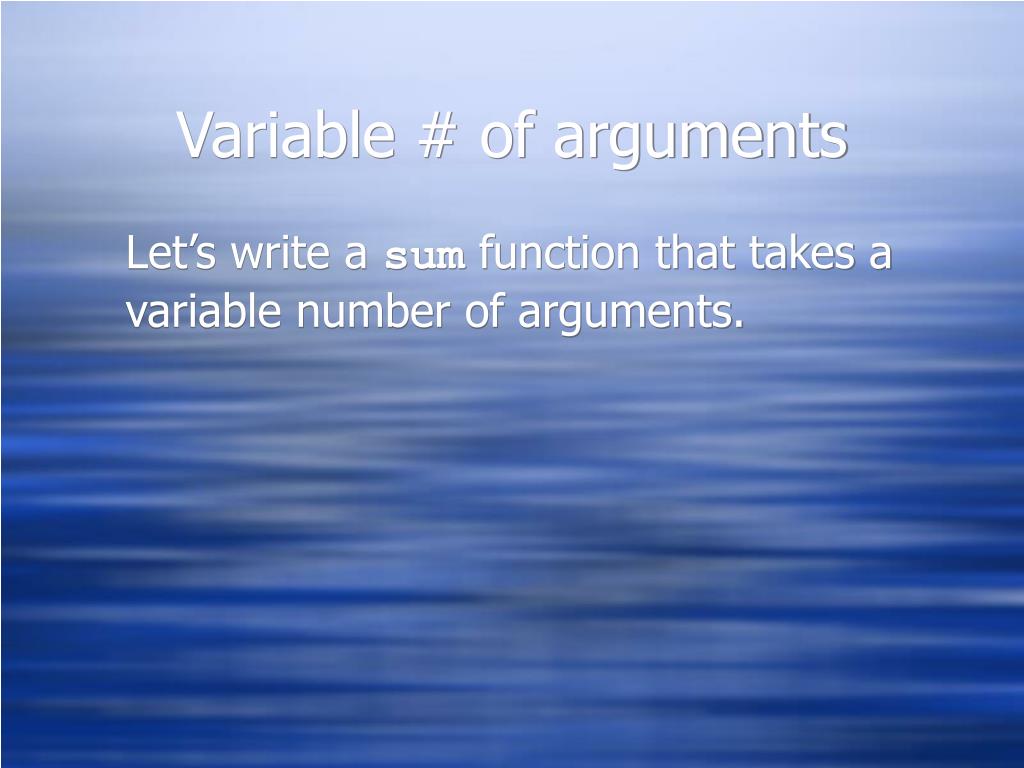 Variable # of arguments

Let’s write a sum function that takes a variable number of arguments.